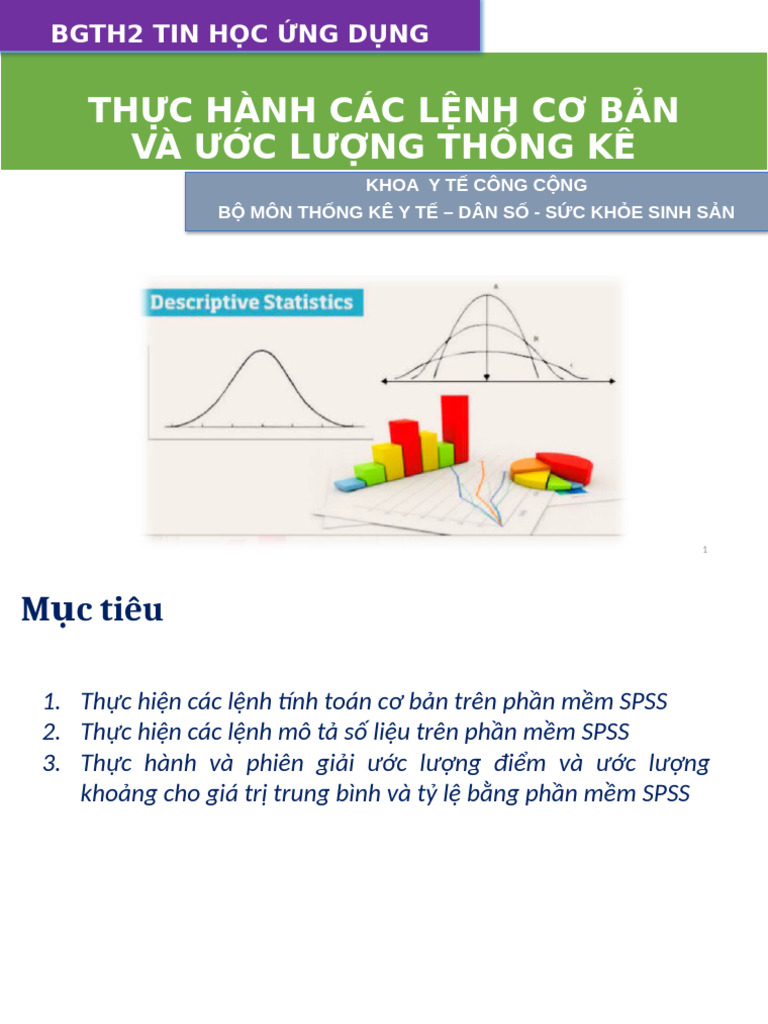 BGTH2 TIN HỌC ỨNG DỤNG

THỰC HÀNH CÁC LỆNH CƠ BẢN VÀ ƯỚC LƯỢNG THỐNG KÊ

KHOA Y TẾ CÔNG CỘNG
BỘ MÔN THỐNG KÊ Y TẾ – DÂN SỐ - SỨC KHỎE SINH SẢN

Descriptive Statistics

1

Mục tiêu

1. Thực hiện các lệnh tính toán cơ bản trên phần mềm SPSS
2. Thực hiện các lệnh mô tả số liệu trên phần mềm SPSS
3. Thực hành và phiên giải ước lượng điểm và ước lượng khoảng cho giá trị trung bình và tỷ lệ bằng phần mềm SPSS